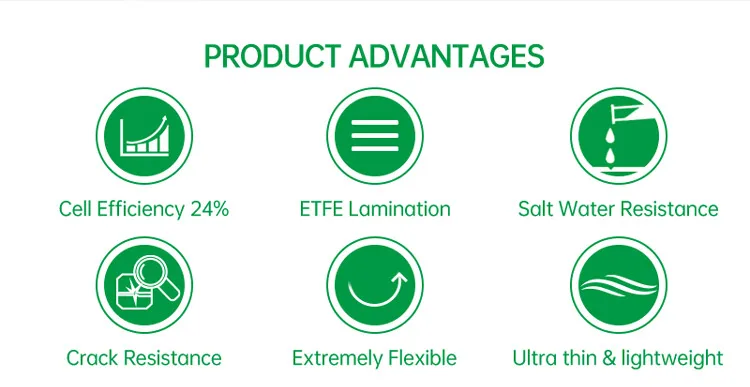 PRODUCT ADVANTAGES

Cell Efficiency 24%

ETFE Lamination

Salt Water Resistance

Crack Resistance

Extremely Flexible

Ultra thin & lightweight